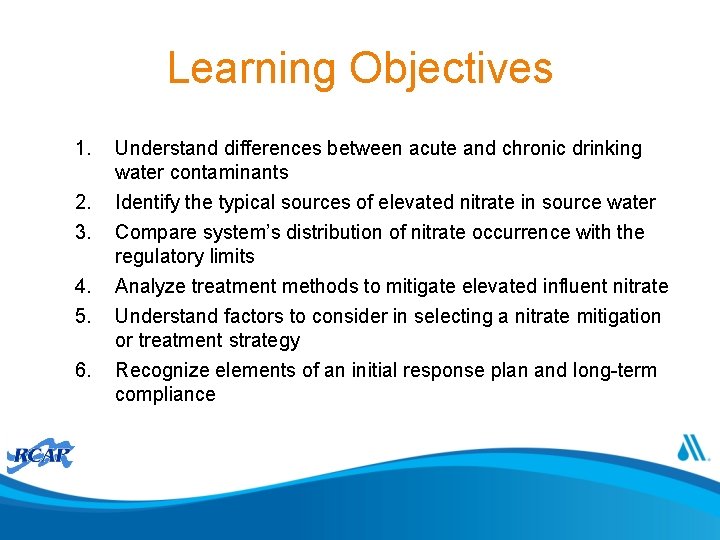 Learning Objectives

1. Understand differences between acute and chronic drinking water contaminants
2. Identify the typical sources of elevated nitrate in source water
3. Compare system's distribution of nitrate occurrence with the regulatory limits
4. Analyze treatment methods to mitigate elevated influent nitrate
5. Understand factors to consider in selecting a nitrate mitigation or treatment strategy
6. Recognize elements of an initial response plan and long-term compliance

RCAP